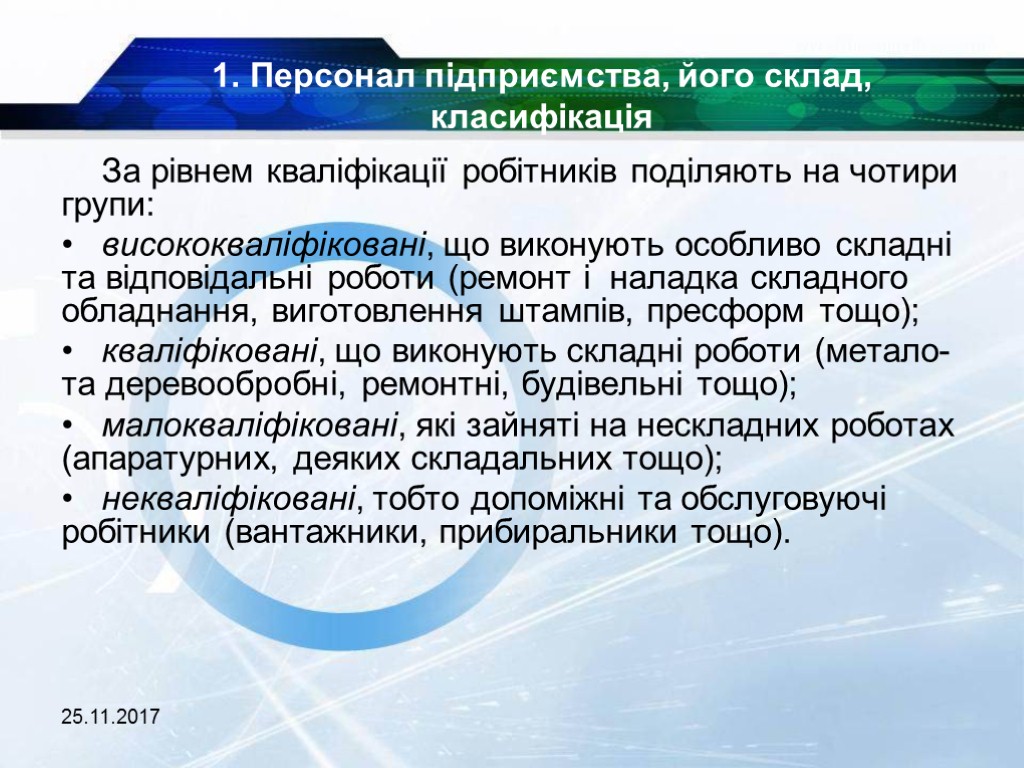 1. Персонал підприємства, його склад, класифікація

За рівнем кваліфікації робітників поділяють на чотири групи:

• висококваліфіковані, що виконують особливо складні та відповідальні роботи (ремонт і наладка складного обладнання, виготовлення штампів, пресформ тощо);

• кваліфіковані, що виконують складні роботи (метало- та деревообробні, ремонтні, будівельні тощо);

• малокваліфіковані, які зайняті на нескладних роботах (апаратурних, деяких складальних тощо);

• некваліфіковані, тобто допоміжні та обслуговуючі робітники (вантажники, прибиральники тощо).

25.11.2017